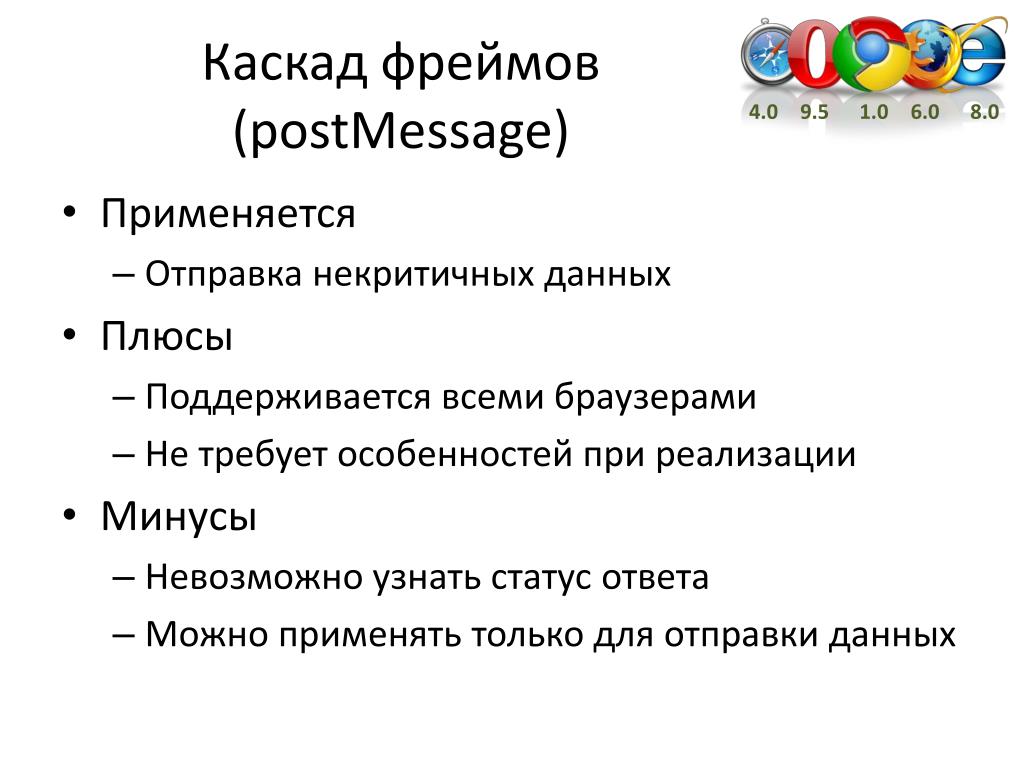 Каскад фреймов (postMessage)

4.0 9.5 1.0 6.0 8.0

• Применяется
– Отправка некритичных данных
• Плюсы
– Поддерживается всеми браузерами
– Не требует особенностей при реализации
• Минусы
– Невозможно узнать статус ответа
– Можно применять только для отправки данных